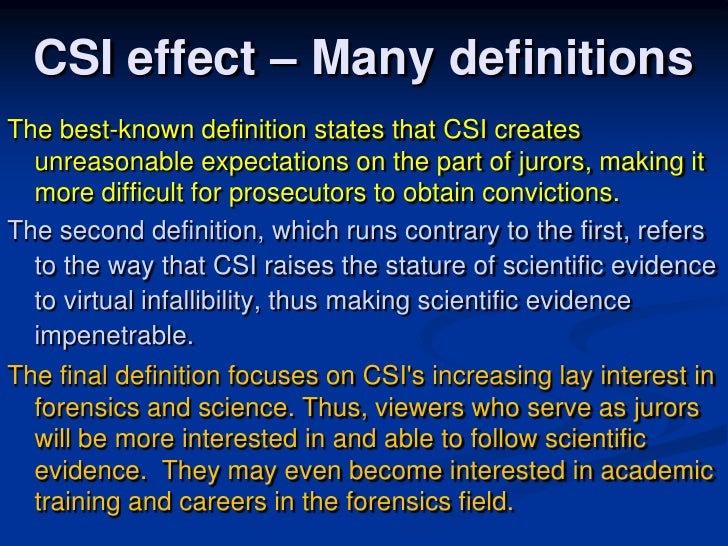 CSI effect – Many definitions

The best-known definition states that CSI creates unreasonable expectations on the part of jurors, making it more difficult for prosecutors to obtain convictions.

The second definition, which runs contrary to the first, refers to the way that CSI raises the stature of scientific evidence to virtual infallibility, thus making scientific evidence impenetrable.

The final definition focuses on CSI's increasing lay interest in forensics and science. Thus, viewers who serve as jurors will be more interested in and able to follow scientific evidence.  They may even become interested in academic training and careers in the forensics field.